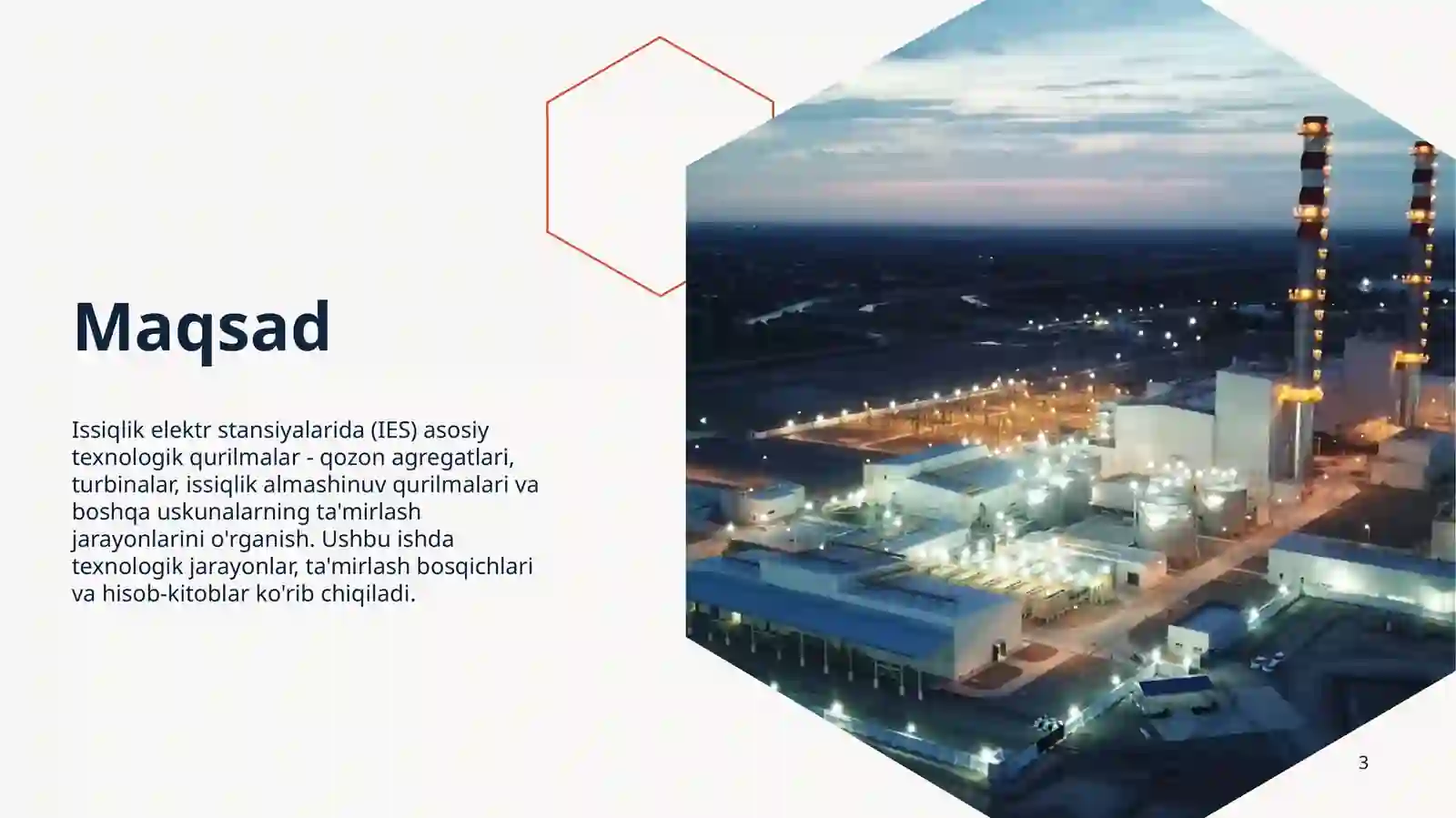 Maqsad

Issiqlik elektr stansiyalarida (IES) asosiy texnologik qurilmalar - qozon agregatlari, turbinalar, issiqlik almashinuv qurilmalari va boshqa uskunalarning ta'mirlash jarayonlarini o'rganish. Ushbu ishda texnologik jarayonlar, ta'mirlash bosqichlari va hisob-kitoblar ko'rib chiqiladi.

3